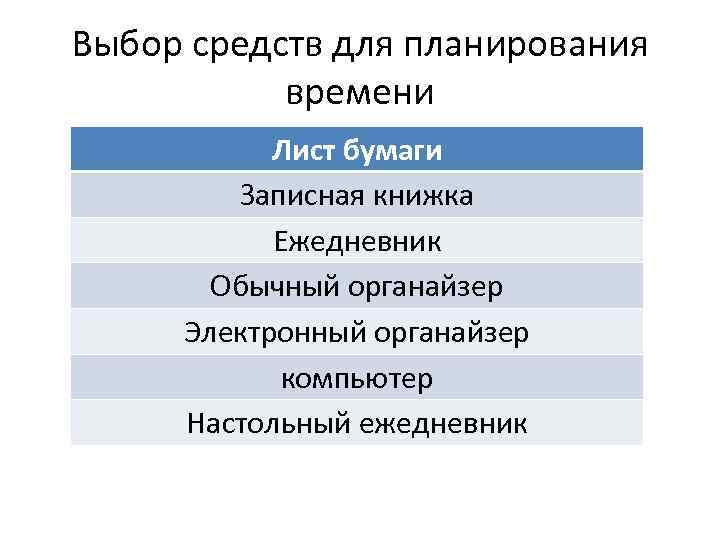 Выбор средств для планирования времени

| Лист бумаги |
|---|
| Записная книжка |
| Ежедневник |
| Обычный органайзер |
| Электронный органайзер |
| компьютер |
| Настольный ежедневник |